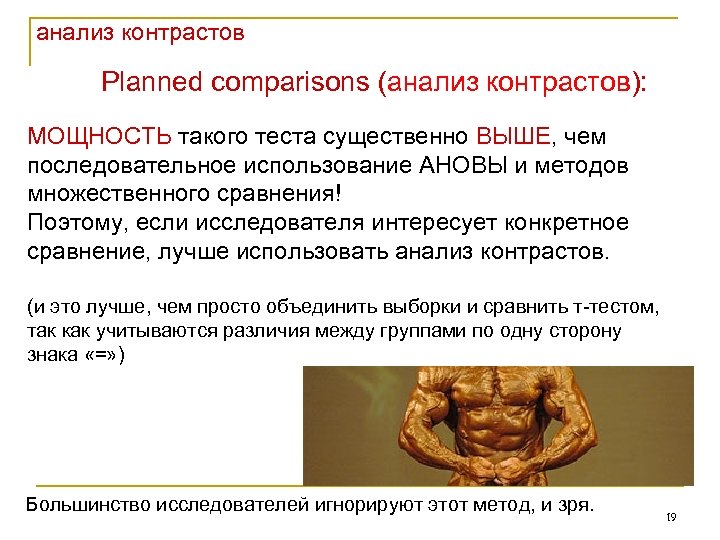 анализ контрастов

Planned comparisons (анализ контрастов):

МОЩНОСТЬ такого теста существенно ВЫШЕ, чем последовательное использование АНОВЫ и методов множественного сравнения!
Поэтому, если исследователя интересует конкретное сравнение, лучше использовать анализ контрастов.

(и это лучше, чем просто объединить выборки и сравнить т-тестом, так как учитываются различия между группами по одну сторону знака «=»)

Большинство исследователей игнорируют этот метод, и зря.

19